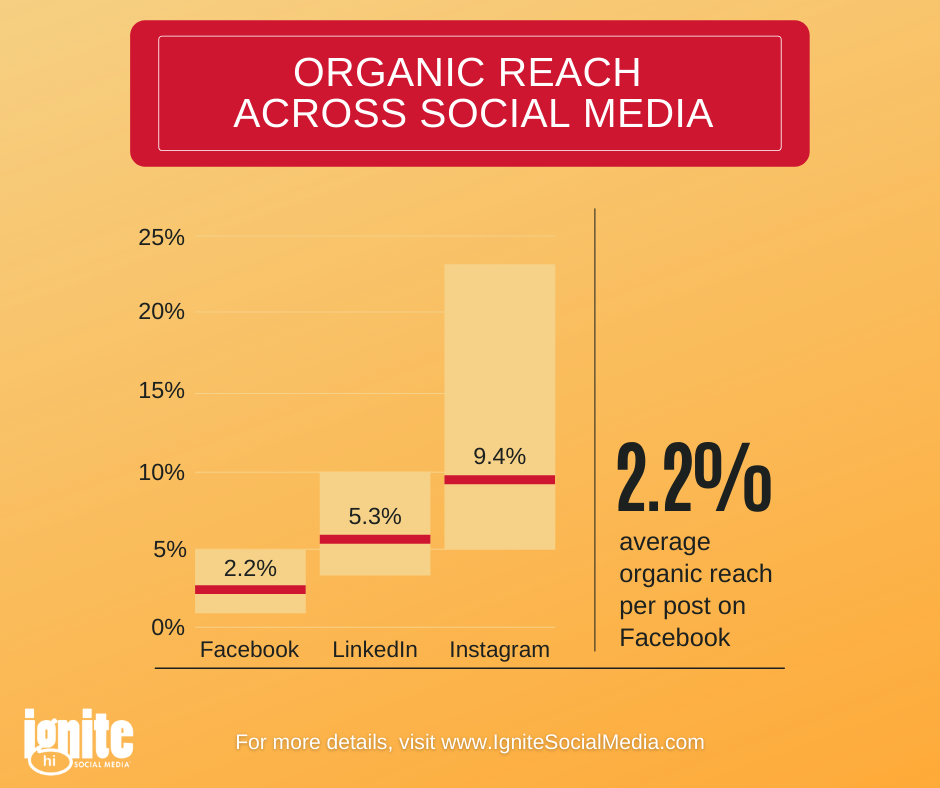 ORGANIC REACH ACROSS SOCIAL MEDIA

25%
20%
15%
10%
5%
0%

2.2%
5.3%
9.4%

Facebook
LinkedIn
Instagram

2.2%
average organic reach per post on Facebook

ignite
hi
SOCIAL MEDIA

For more details, visit www.IgniteSocialMedia.com